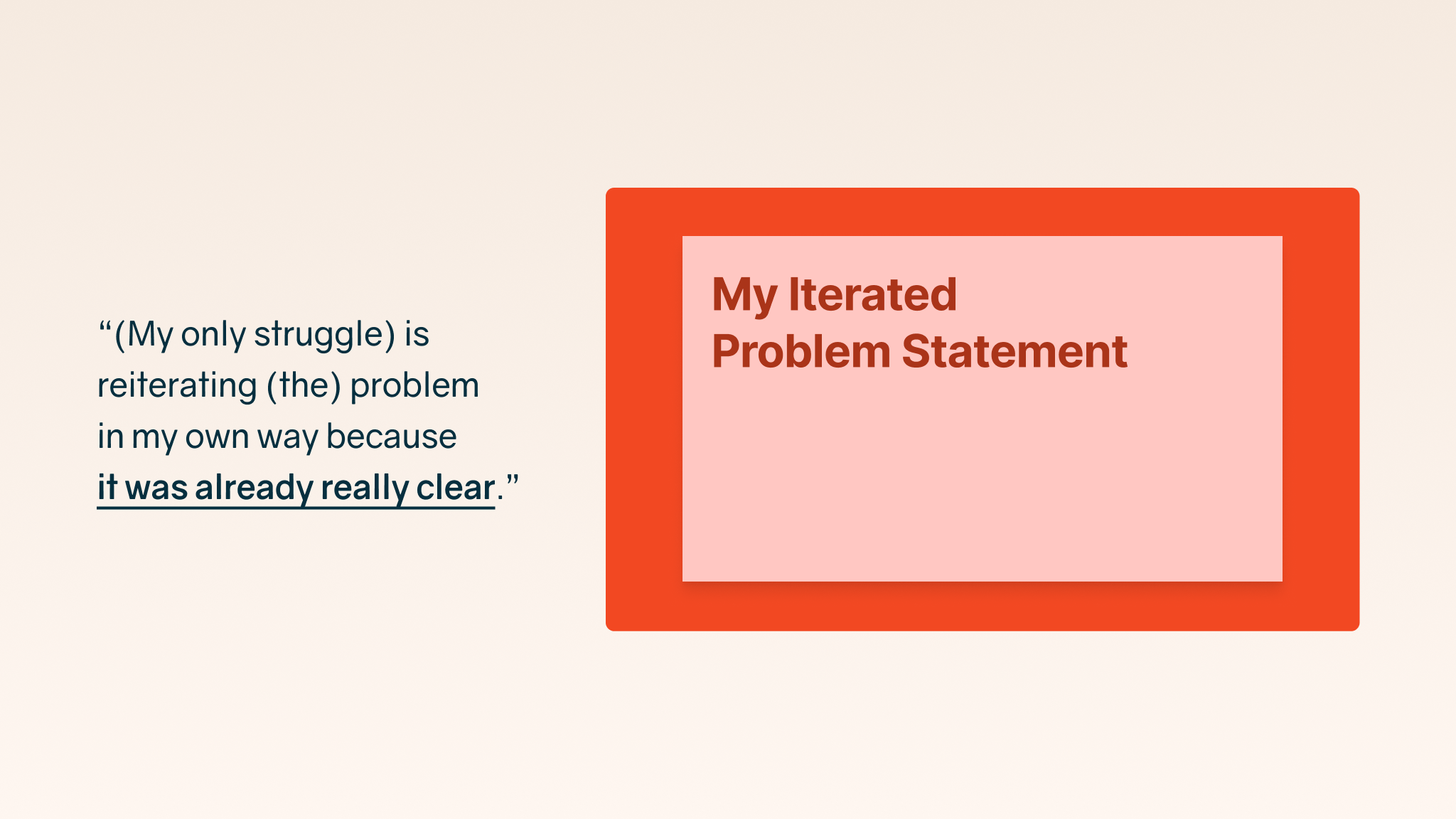 “(My only struggle) is reiterating (the) problem in my own way because it was already really clear.”

My Iterated
Problem Statement